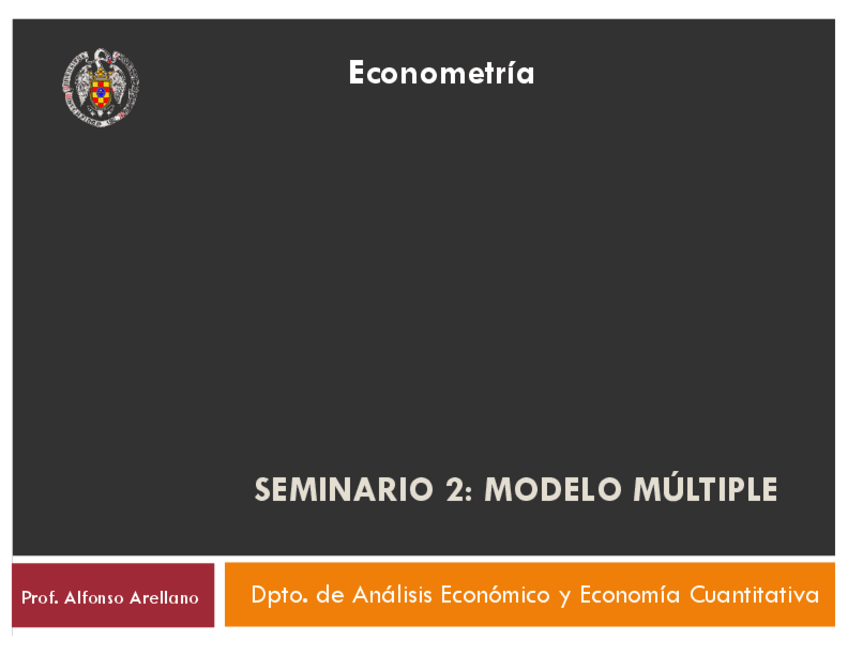 Econometría

SEMINARIO 2: MODELO MÚLTIPLE

Prof. Alfonso Arellano

Dpto. de Análisis Económico y Economía Cuantitativa